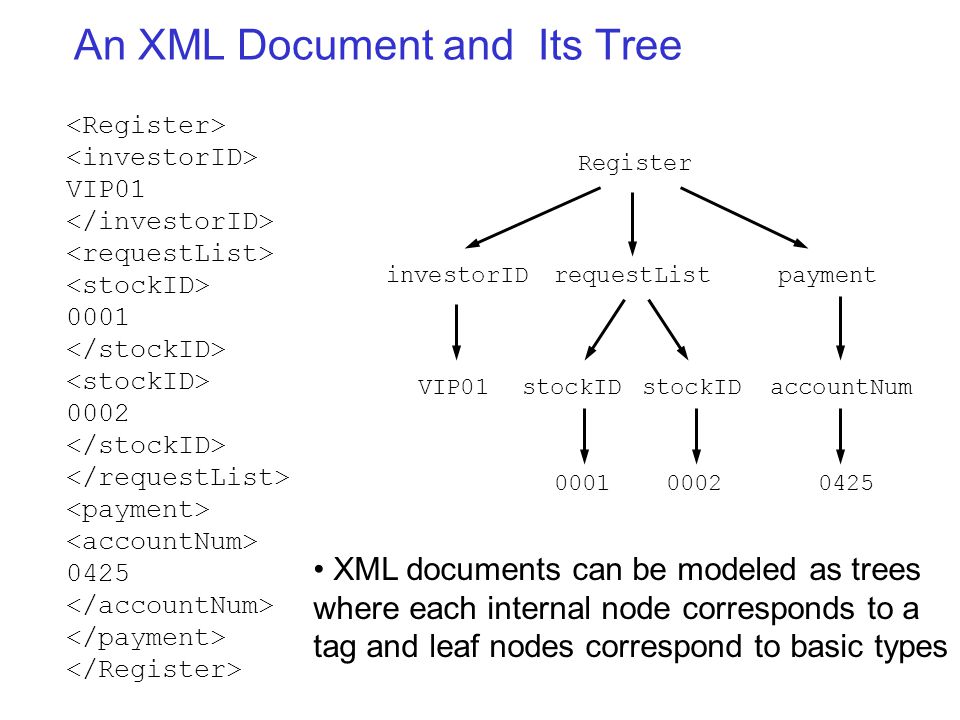 An XML Document and Its Tree

<Register>
<investorID>
VIP01
</investorID>
<requestList>
<stockID>
0001
</stockID>
<stockID>
0002
</stockID>
</requestList>
<payment>
<accountNum>
0425
</accountNum>
</payment>
</Register>

Register

investorID requestList payment

VIP01 stockID stockID accountNum

0001 0002 0425

• XML documents can be modeled as trees where each internal node corresponds to a tag and leaf nodes correspond to basic types